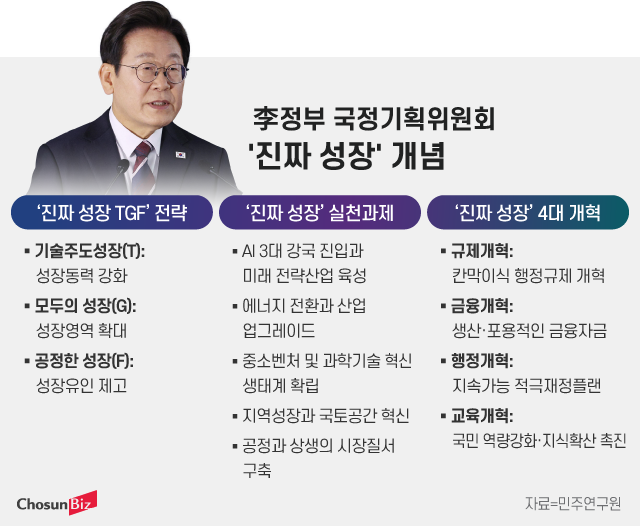 李정부 국정기획위원회
'진짜 성장' 개념

'진짜 성장 TGF' 전략

▪ 기술주도성장(T): 성장동력 강화

▪ 모두의 성장(G): 성장영역 확대

▪ 공정한 성장(F): 성장유인 제고

'진짜 성장' 실천과제

▪ AI 3대 강국 진입과 미래 전략산업 육성

▪ 에너지 전환과 산업 업그레이드

▪ 중소벤처 및 과학기술 혁신 생태계 확립

▪ 지역성장과 국토공간 혁신

▪ 공정과 상생의 시장질서 구축

'진짜 성장' 4대 개혁

▪ 규제개혁: 칸막이식 행정규제 개혁

▪ 금융개혁: 생산·포용적인 금융자금

▪ 행정개혁: 지속가능 적극재정플랜

▪ 교육개혁: 국민 역량강화·지식확산 촉진

ChosunBiz

자료=민주연구원